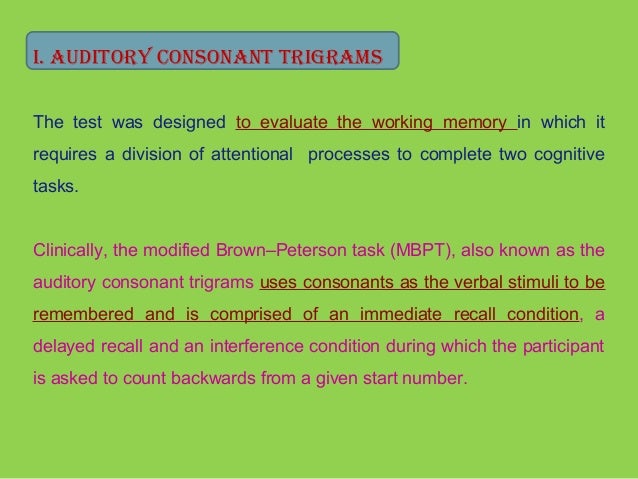 I. AUDITORY CONSONANT TRIGRAMS

The test was designed to evaluate the working memory in which it requires a division of attentional processes to complete two cognitive tasks.

Clinically, the modified Brown–Peterson task (MBPT), also known as the auditory consonant trigrams uses consonants as the verbal stimuli to be remembered and is comprised of an immediate recall condition, a delayed recall and an interference condition during which the participant is asked to count backwards from a given start number.